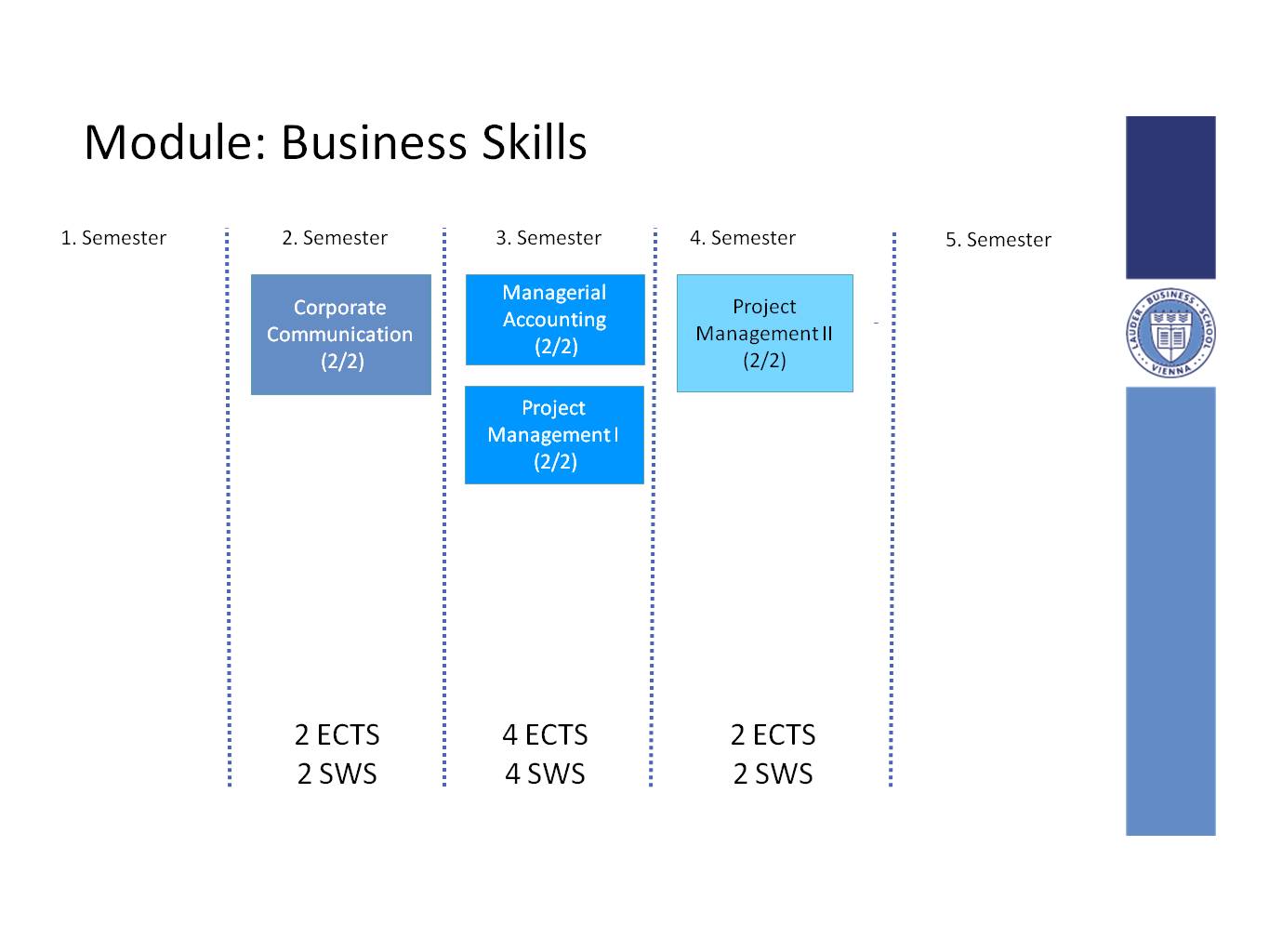 Module: Business Skills

1. Semester

2. Semester

Corporate Communication (2/2)

2 ECTS
2 SWS

3. Semester

Managerial Accounting (2/2)

Project Management I (2/2)

4 ECTS
4 SWS

4. Semester

Project Management II (2/2)

2 ECTS
2 SWS

5. Semester

LAUDER BUSINESS SCHOOL VIENNA